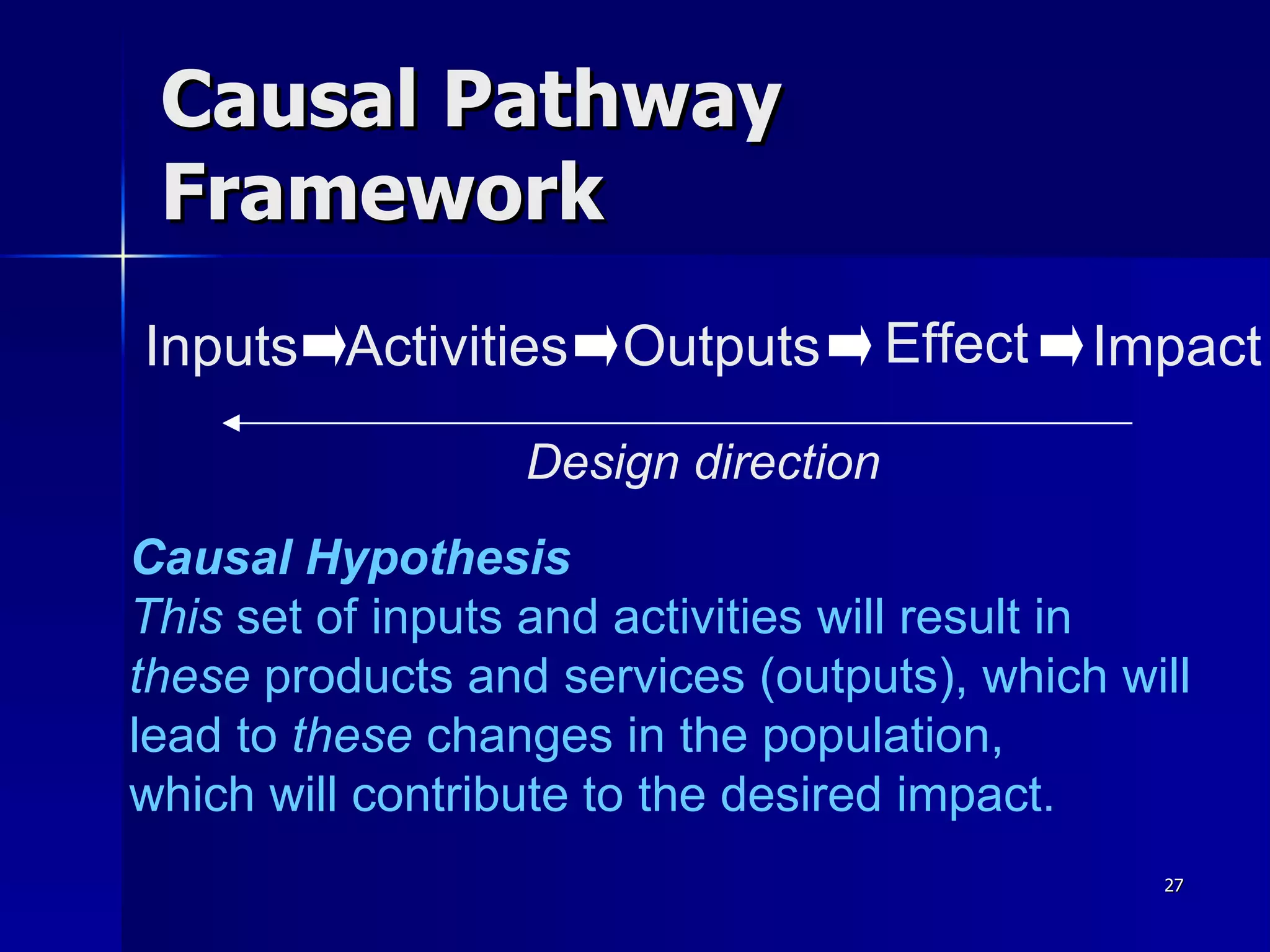 Causal Pathway Framework

Inputs ➡ Activities ➡ Outputs ➡ Effect ➡ Impact

Design direction

Causal Hypothesis
This set of inputs and activities will result in these products and services (outputs), which will lead to these changes in the population, which will contribute to the desired impact.

27